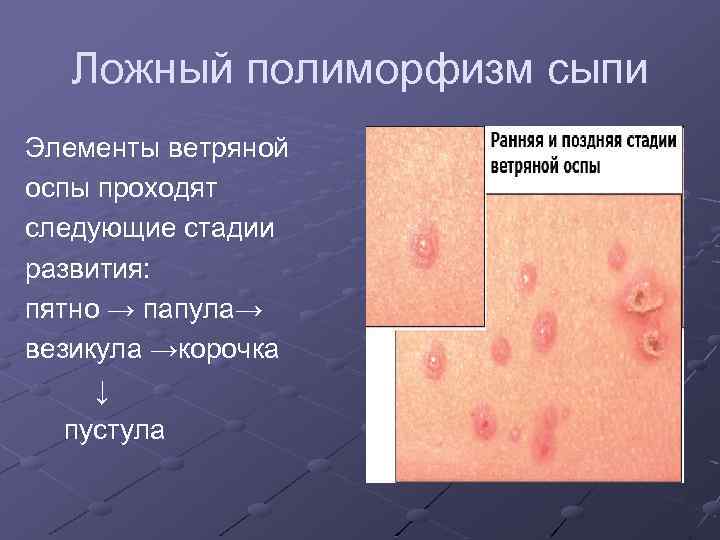 Ложный полиморфизм сыпи

Элементы ветряной оспы проходят следующие стадии развития:
пятно → папула→ везикула →корочка
↓
пустула

Ранняя и поздняя стадии ветряной оспы